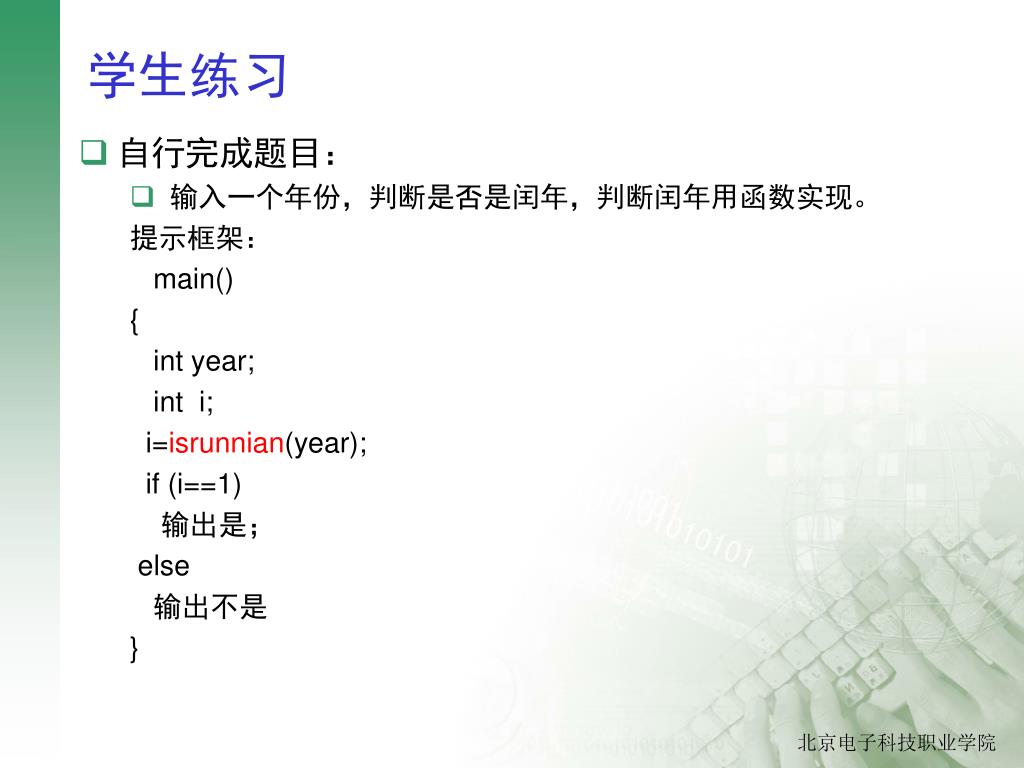 学生练习

❑ 自行完成题目：

❑ 输入一个年份，判断是否是闰年，判断闰年用函数实现。

提示框架：
main()
{
int year;
int i;
i=isrunnian(year);
if (i==1)
输出是；
else
输出不是
}

北京电子科技职业学院